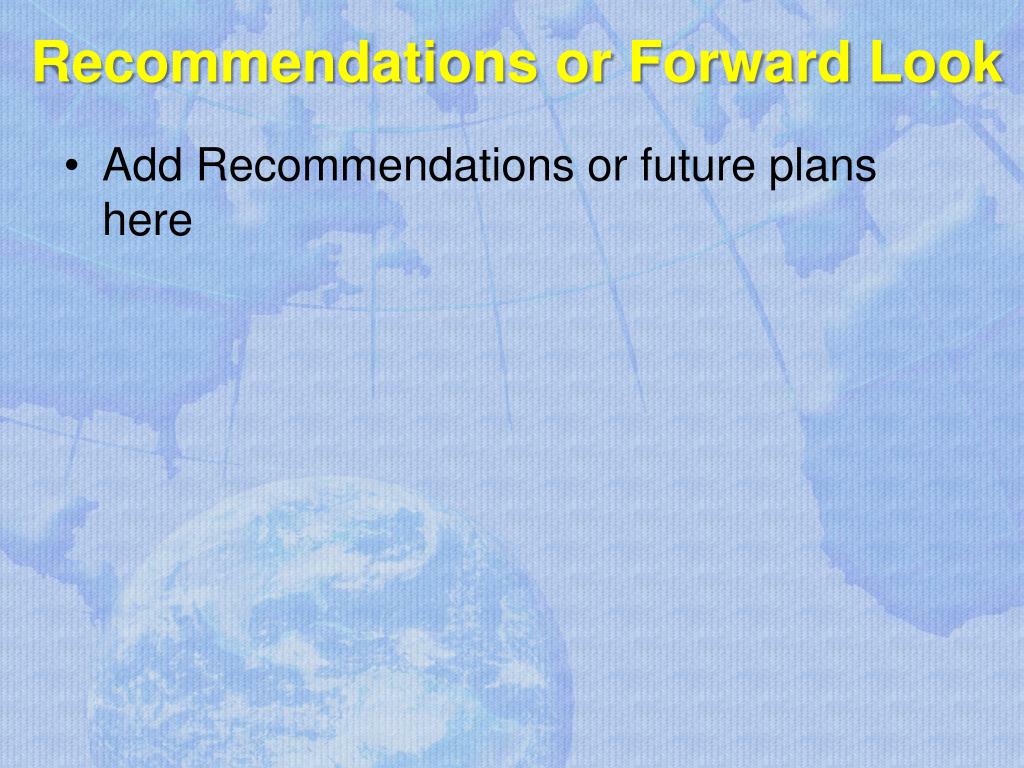 Recommendations or Forward Look

• Add Recommendations or future plans here